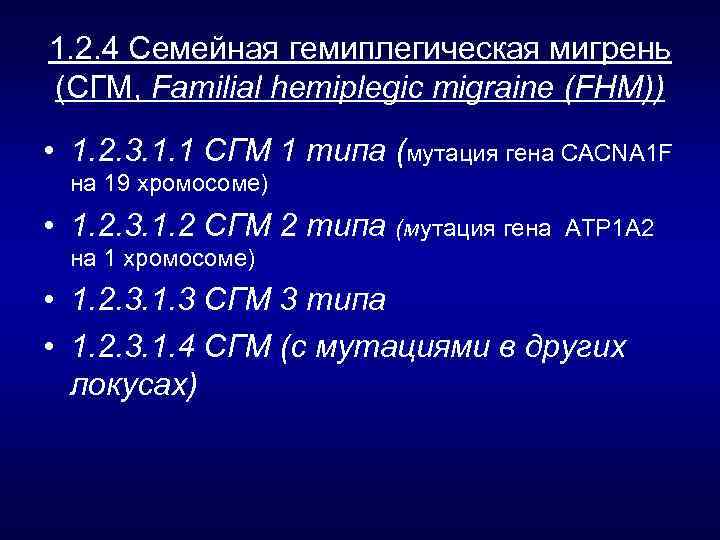 1.2.4 Семейная гемиплегическая мигрень (СГМ, Familial hemiplegic migraine (FHM))

• 1.2.3.1.1 СГМ 1 типа (мутация гена CACNA1F на 19 хромосоме)
• 1.2.3.1.2 СГМ 2 типа (мутация гена ATP1A2 на 1 хромосоме)
• 1.2.3.1.3 СГМ 3 типа
• 1.2.3.1.4 СГМ (с мутациями в других локусах)